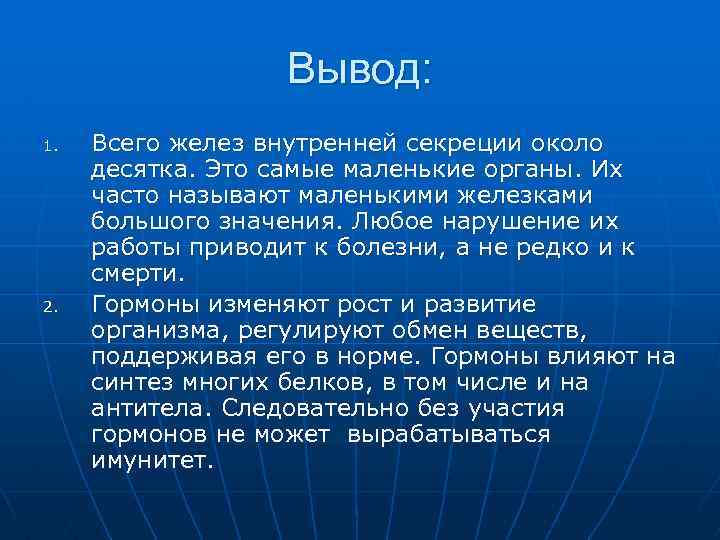 Вывод:

1. Всего желез внутренней секреции около десятка. Это самые маленькие органы. Их часто называют маленькими железками большого значения. Любое нарушение их работы приводит к болезни, а не редко и к смерти.

2. Гормоны изменяют рост и развитие организма, регулируют обмен веществ, поддерживая его в норме. Гормоны влияют на синтез многих белков, в том числе и на антитела. Следовательно без участия гормонов не может вырабатываться имунитет.